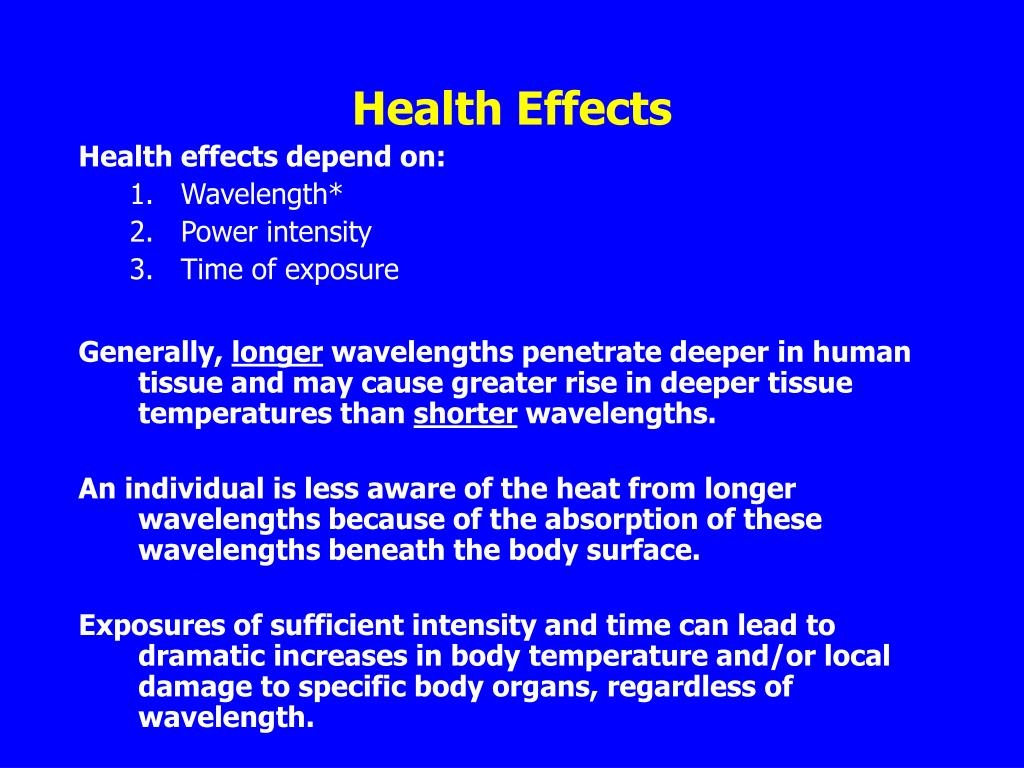 Health Effects

Health effects depend on:
1. Wavelength*
2. Power intensity
3. Time of exposure

Generally, longer wavelengths penetrate deeper in human tissue and may cause greater rise in deeper tissue temperatures than shorter wavelengths.

An individual is less aware of the heat from longer wavelengths because of the absorption of these wavelengths beneath the body surface.

Exposures of sufficient intensity and time can lead to dramatic increases in body temperature and/or local damage to specific body organs, regardless of wavelength.